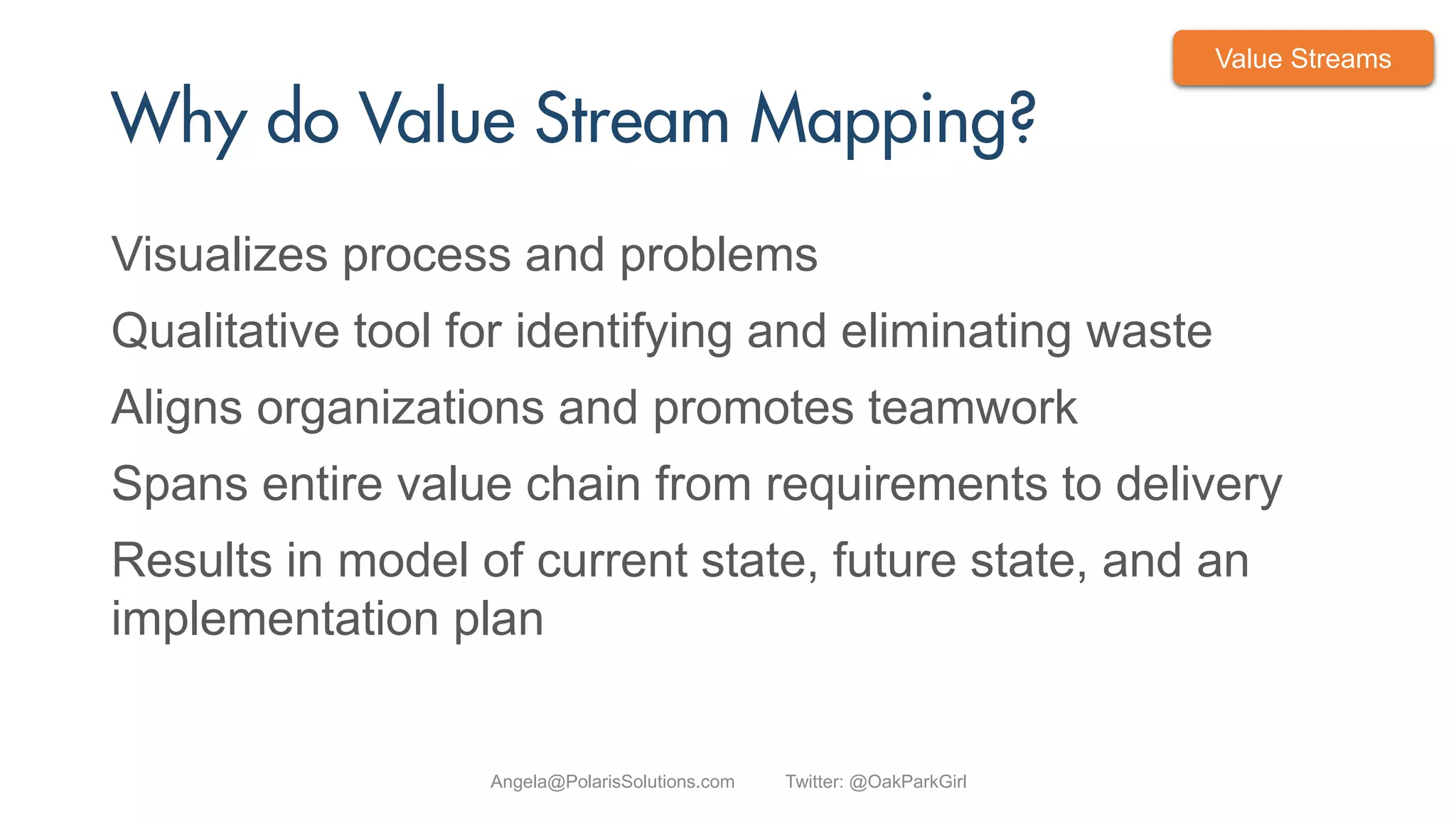 Value Streams

Why do Value Stream Mapping?

Visualizes process and problems

Qualitative tool for identifying and eliminating waste

Aligns organizations and promotes teamwork

Spans entire value chain from requirements to delivery

Results in model of current state, future state, and an implementation plan

Angela@PolarisSolutions.com Twitter: @OakParkGirl